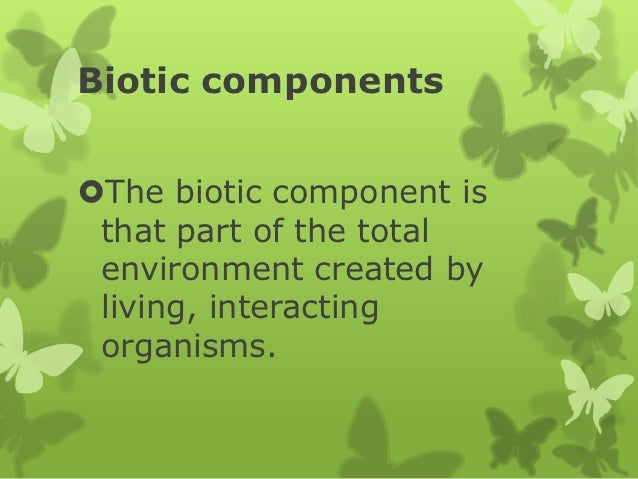 Biotic components

The biotic component is that part of the total environment created by living, interacting organisms.